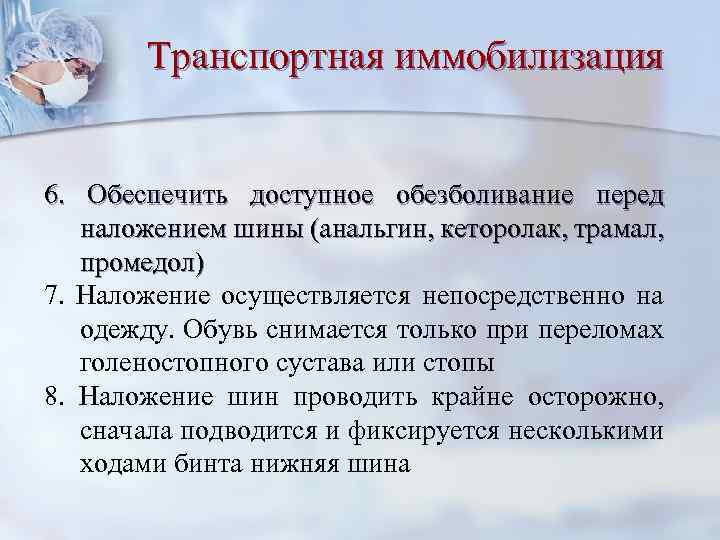 Транспортная иммобилизация

6. Обеспечить доступное обезболивание перед наложением шины (анальгин, кеторолак, трамал, промедол)

7. Наложение осуществляется непосредственно на одежду. Обувь снимается только при переломах голеностопного сустава или стопы

8. Наложение шин проводить крайне осторожно, сначала подводится и фиксируется несколькими ходами бинта нижняя шина